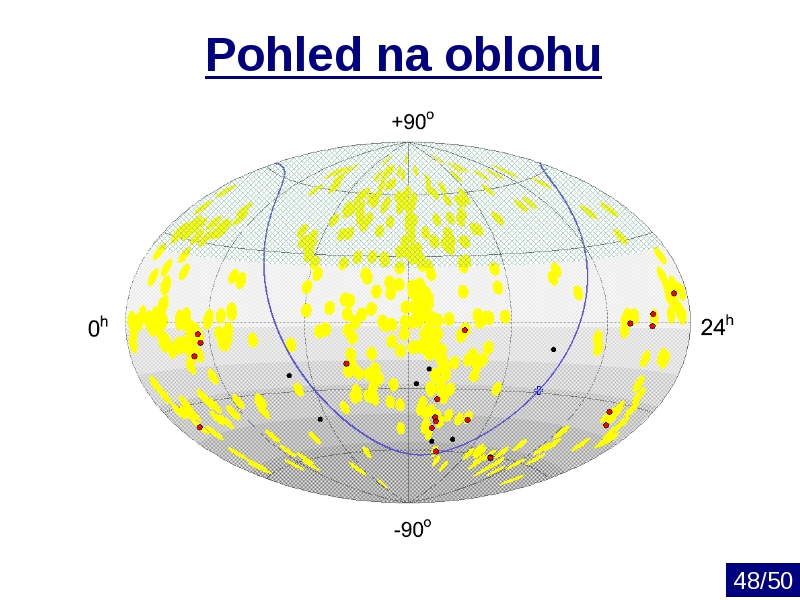 Pohled na oblohu

$+90^o$

$0^h$

$24^h$

$-90^o$

48/50